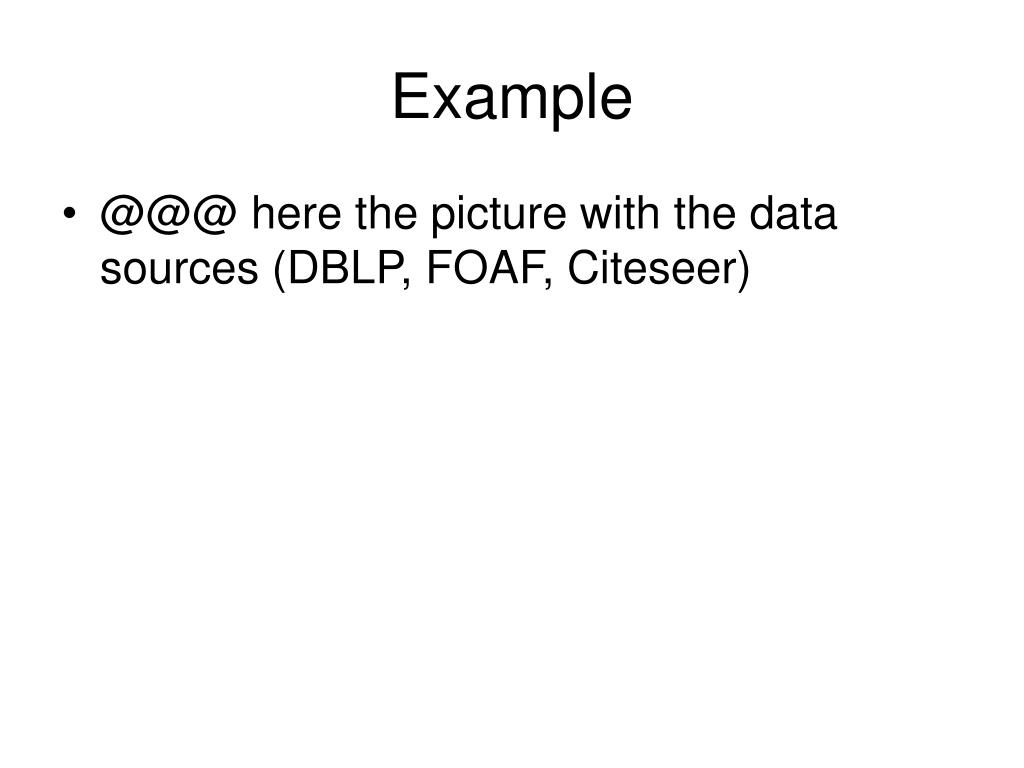 Example

• @@@ here the picture with the data sources (DBLP, FOAF, Citeseer)